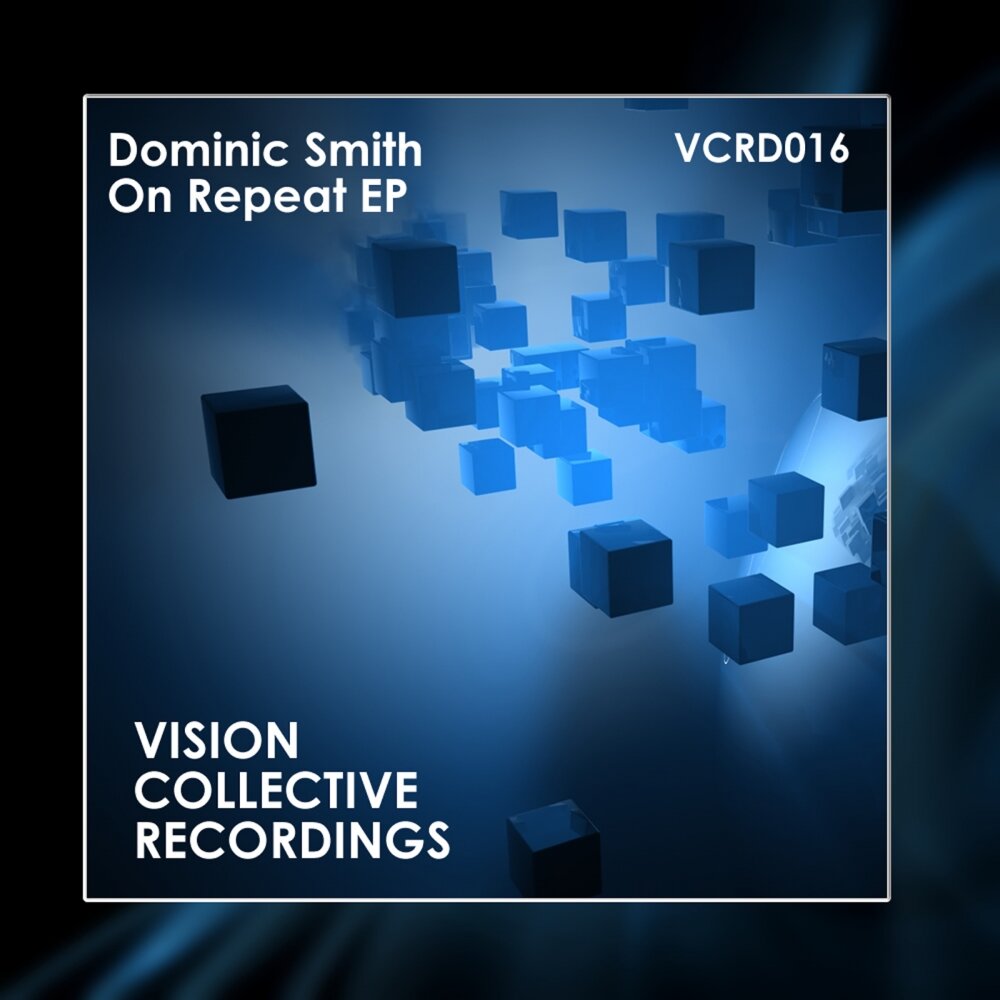 Dominic Smith
On Repeat EP

VCRD016

VISION
COLLECTIVE
RECORDINGS